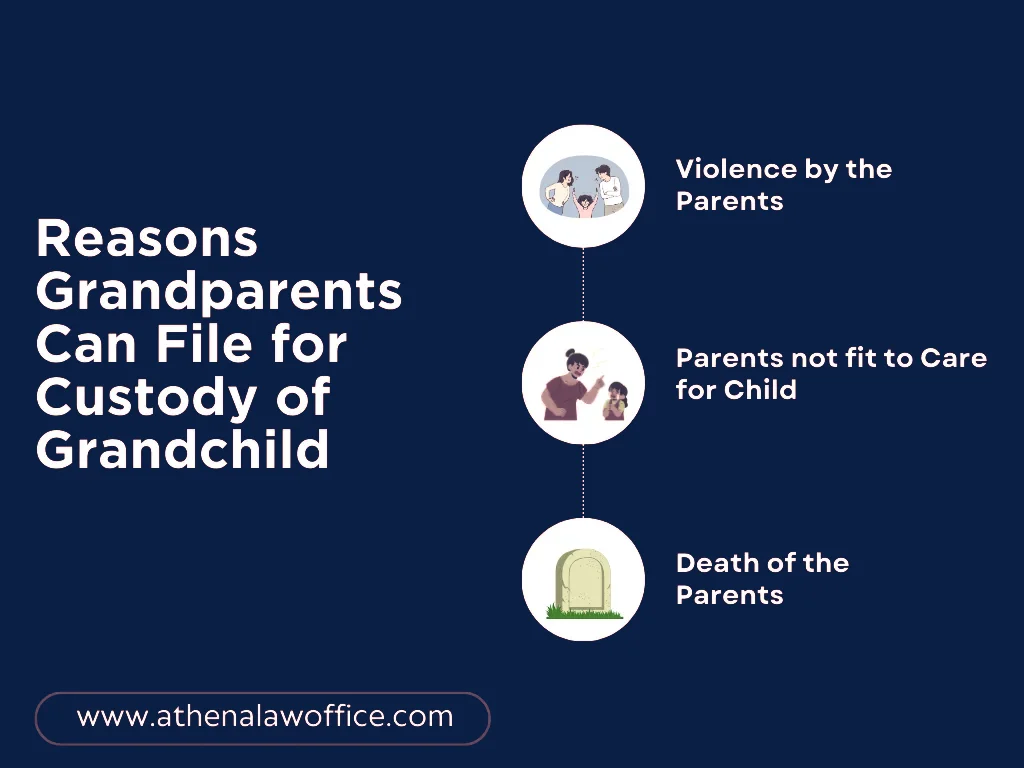 Reasons Grandparents Can File for Custody of Grandchild

Violence by the Parents

Parents not fit to Care for Child

Death of the Parents

www.athenalawoffice.com